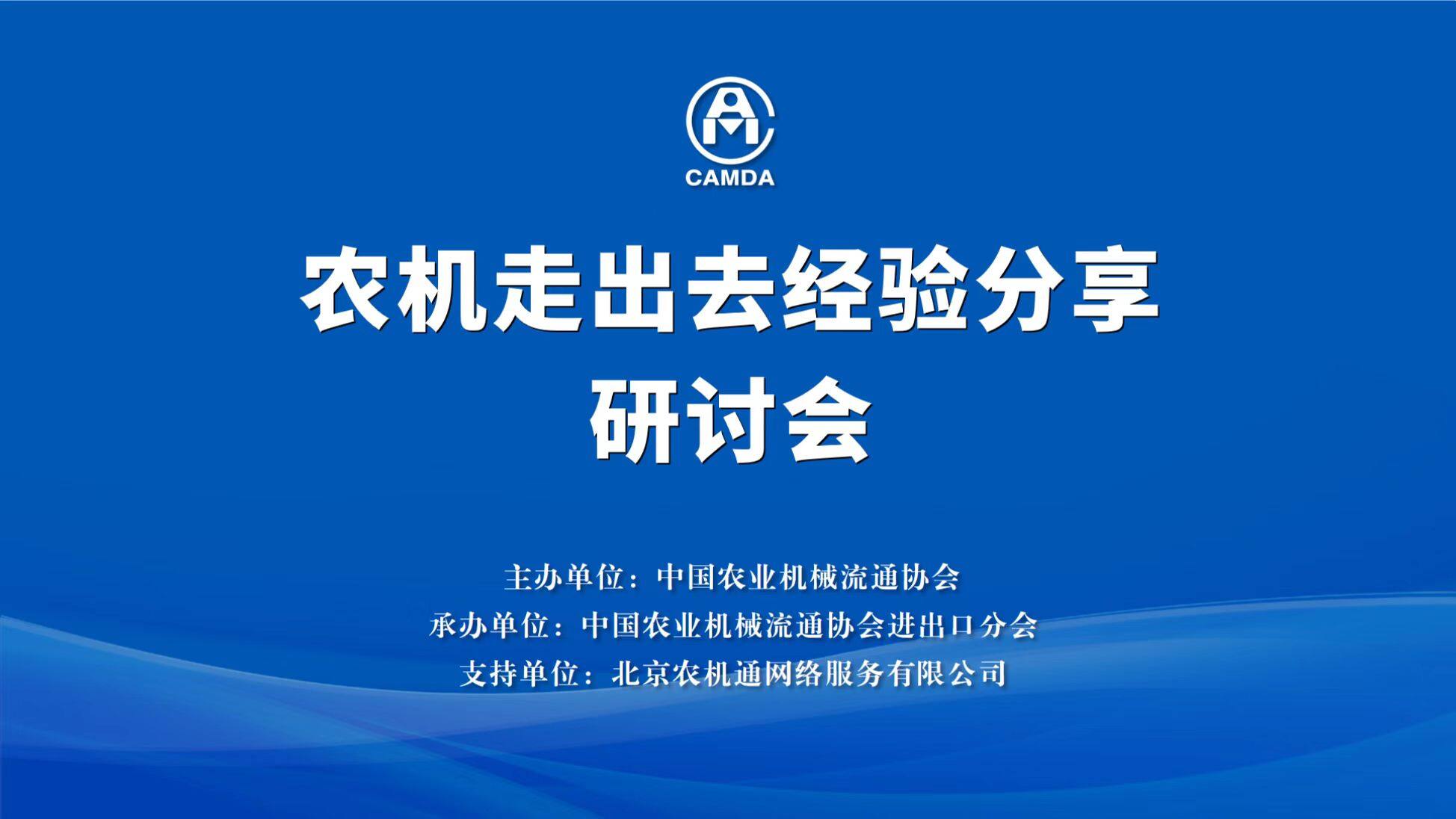 CAMDA

农机走出去经验分享
研讨会

主办单位：中国农业机械流通协会
承办单位：中国农业机械流通协会进出口分会
支持单位：北京农机通网络服务有限公司